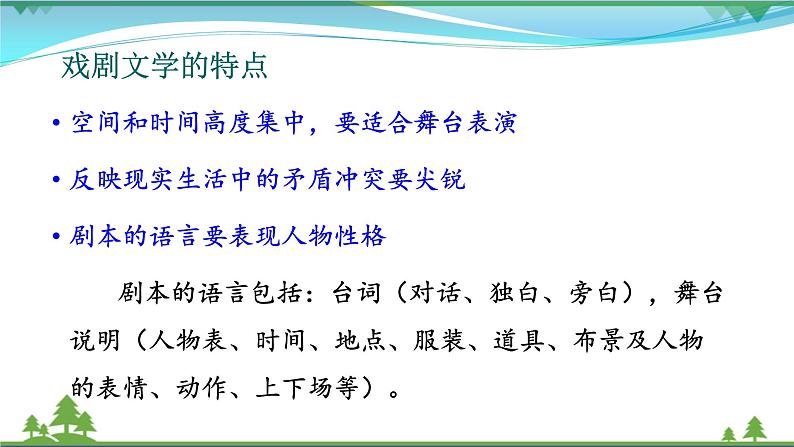 戏剧文学的特点

• 空间和时间高度集中，要适合舞台表演

• 反映现实生活中的矛盾冲突要尖锐

• 剧本的语言要表现人物性格

剧本的语言包括：台词（对话、独白、旁白），舞台说明（人物表、时间、地点、服装、道具、布景及人物的表情、动作、上下场等）。